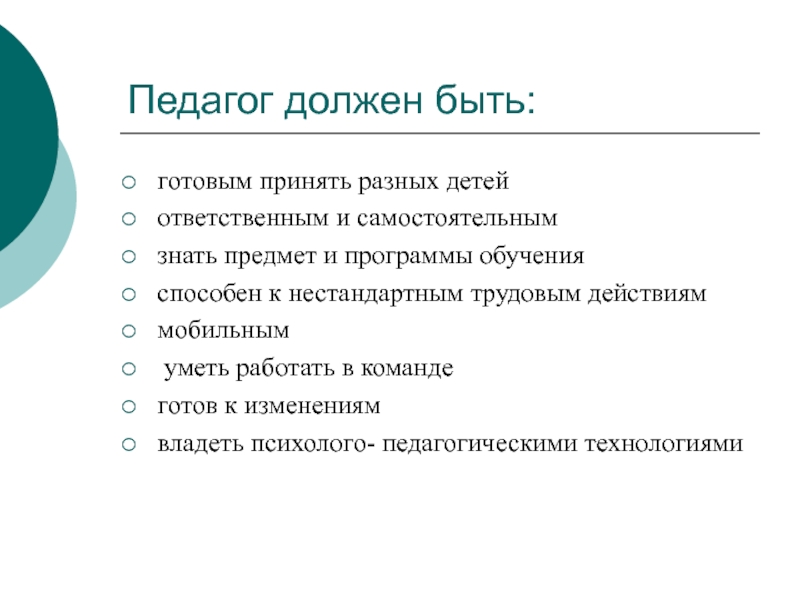 Педагог должен быть:

- готовым принять разных детей
- ответственным и самостоятельным
- знать предмет и программы обучения
- способен к нестандартным трудовым действиям
- мобильным
- уметь работать в команде
- готов к изменениям
- владеть психолого- педагогическими технологиями